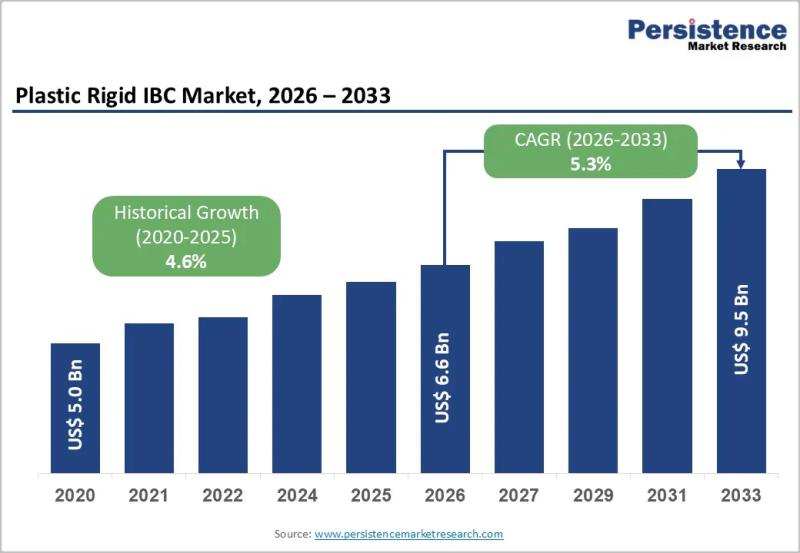 Persistence
Market Research

Plastic Rigid IBC Market, 2026 – 2033

CAGR (2026-2033)
5.3%

Historical Growth
(2020-2025)
4.6%

US$ 5.0 Bn

US$ 6.6 Bn

US$ 9.5 Bn

2020 2021 2022 2024 2025 2026 2027 2029 2031 2033

Source: www.persistencemarketresearch.com